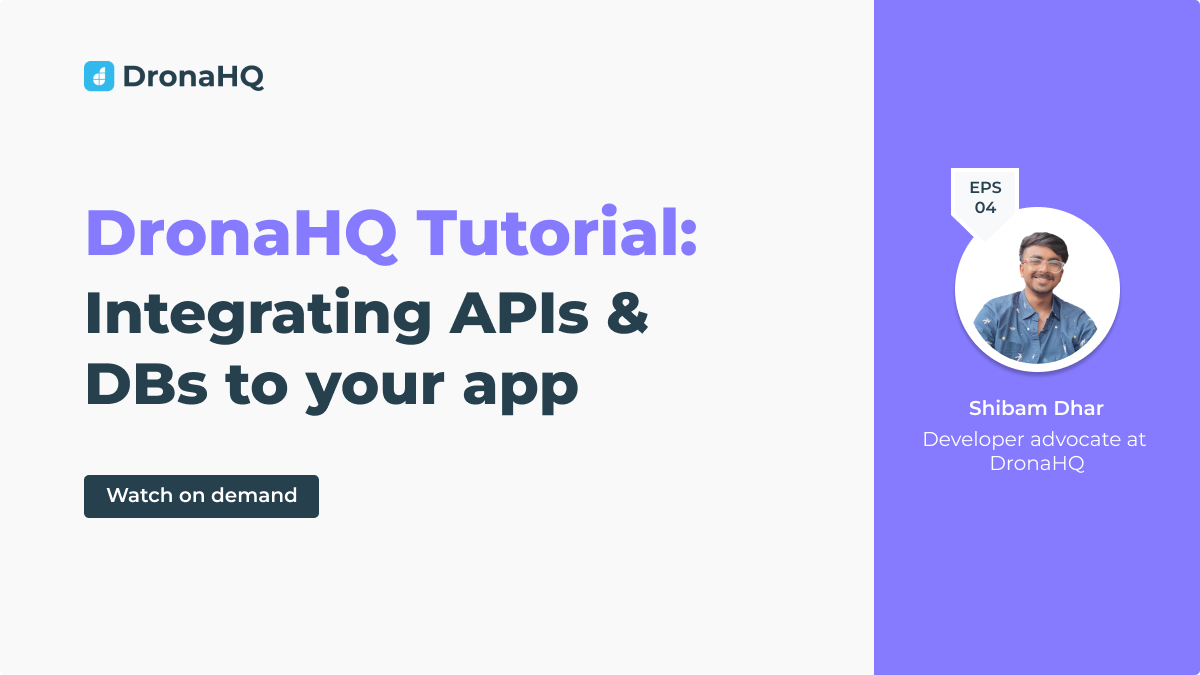 DronaHQ

DronaHQ Tutorial: Integrating APIs & DBs to your app

Watch on demand

EPS 04

Shibam Dhar

Developer advocate at DronaHQ